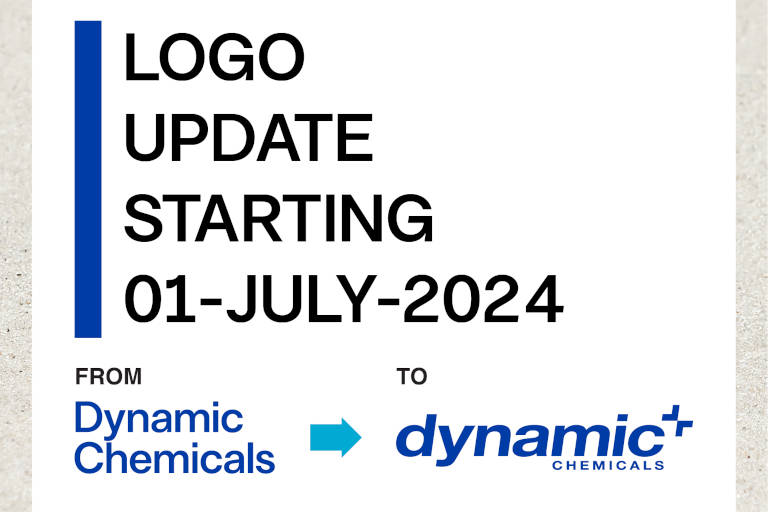 LOGO
UPDATE
STARTING
01-JULY-2024

FROM

Dynamic Chemicals

TO

dynamic+
CHEMICALS